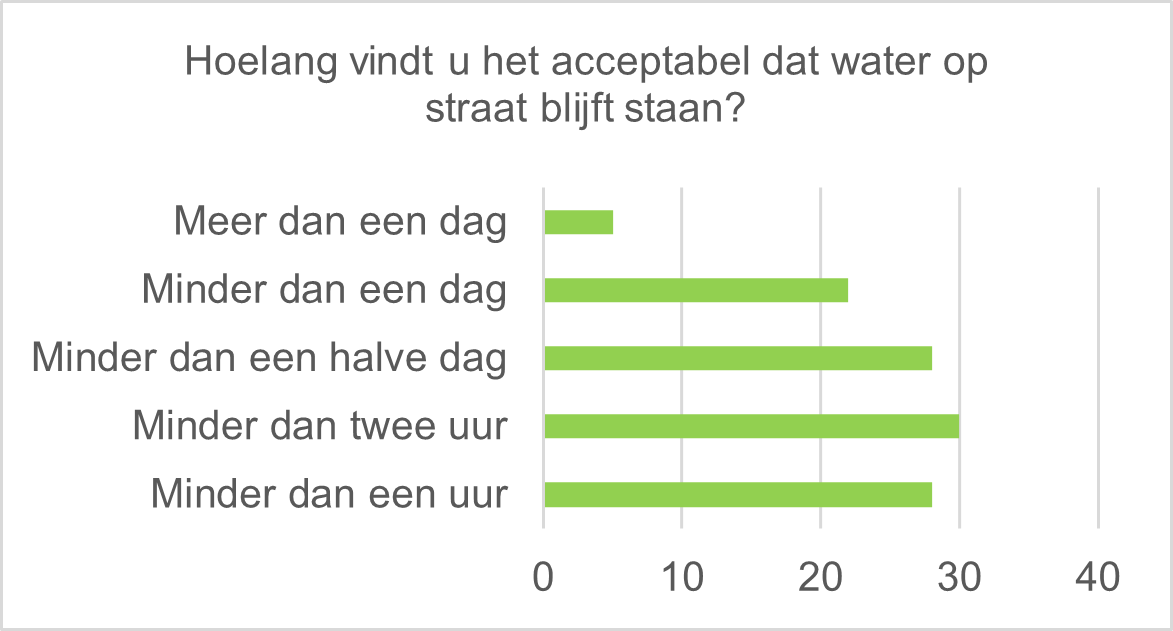 Hoelang vindt u het acceptabel dat water op straat blijft staan?

Meer dan een dag
Minder dan een dag
Minder dan een halve dag
Minder dan twee uur
Minder dan een uur

0
10
20
30
40